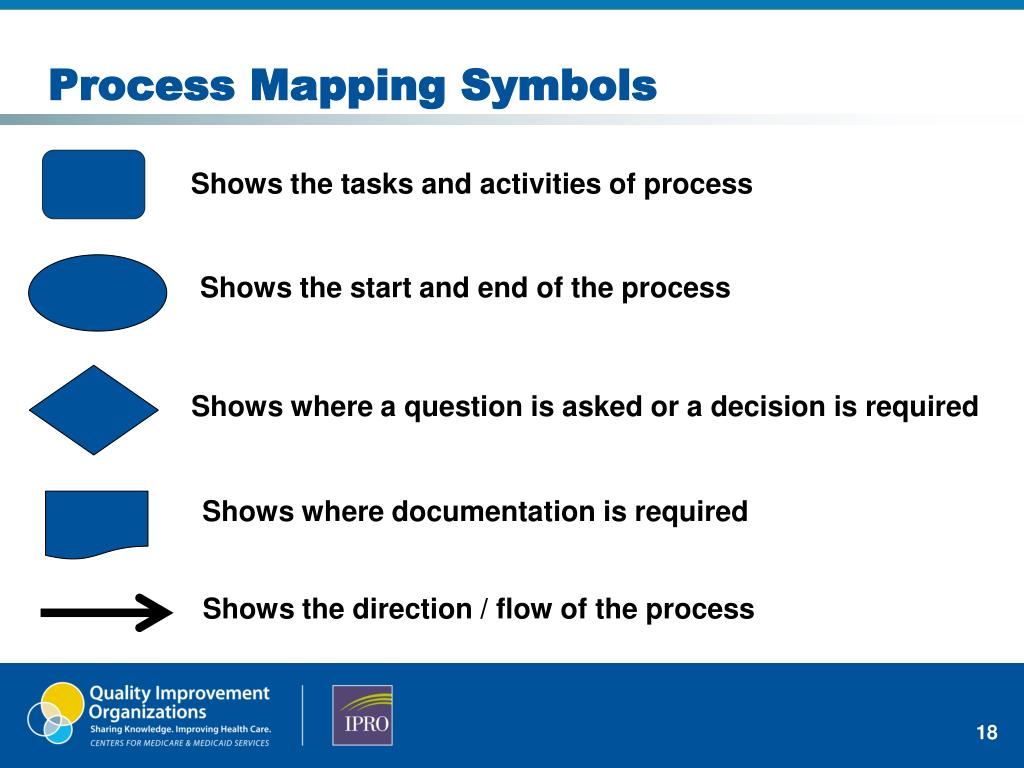 Process Mapping Symbols

Shows the tasks and activities of process

Shows the start and end of the process

Shows where a question is asked or a decision is required

Shows where documentation is required

Shows the direction / flow of the process

Quality Improvement Organizations
Sharing Knowledge. Improving Health Care.
CENTERS FOR MEDICARE & MEDICAID SERVICES

IPRO

18